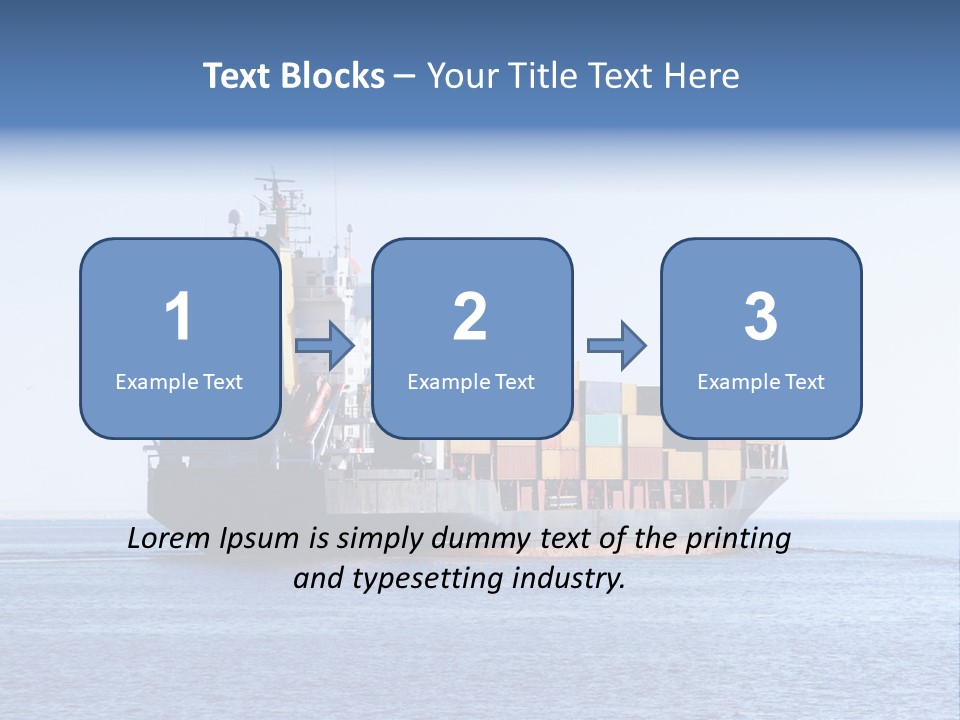 Text Blocks – Your Title Text Here

1
Example Text

2
Example Text

3
Example Text

Lorem Ipsum is simply dummy text of the printing and typesetting industry.